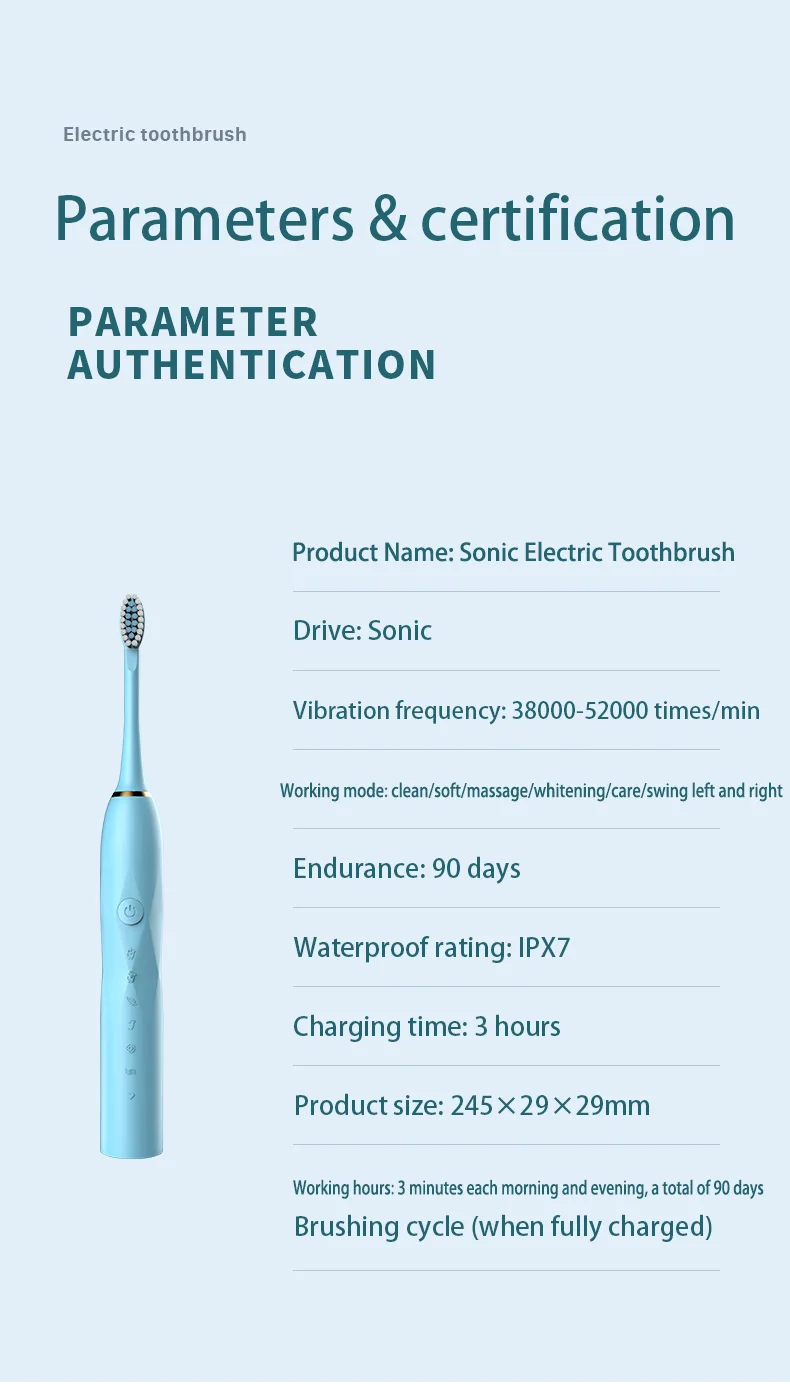 Electric toothbrush

Parameters & certification

PARAMETER AUTHENTICATION

Product Name: Sonic Electric Toothbrush

Drive: Sonic

Vibration frequency: 38000-52000 times/min

Working mode: clean/soft/massage/whitening/care/swing left and right

Endurance: 90 days

Waterproof rating: IPX7

Charging time: 3 hours

Product size: 245×29×29mm

Working hours: 3 minutes each morning and evening, a total of 90 days
Brushing cycle (when fully charged)